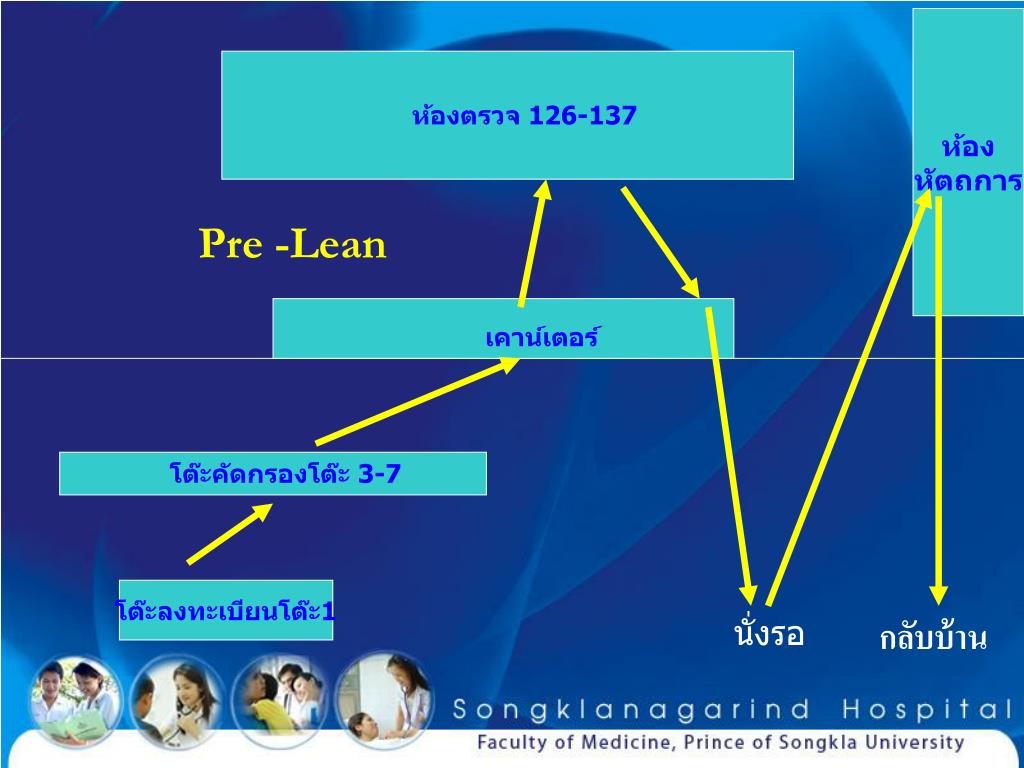 ห้องตรวจ 126-137

ห้อง หัตถการ

Pre -Lean

เคาน์เตอร์

โต๊ะคัดกรองโต๊ะ 3-7

โต๊ะลงทะเบียนโต๊ะ1

นั่งรอ

กลับบ้าน

Songklanagarind Hospital

Faculty of Medicine, Prince of Songkla University